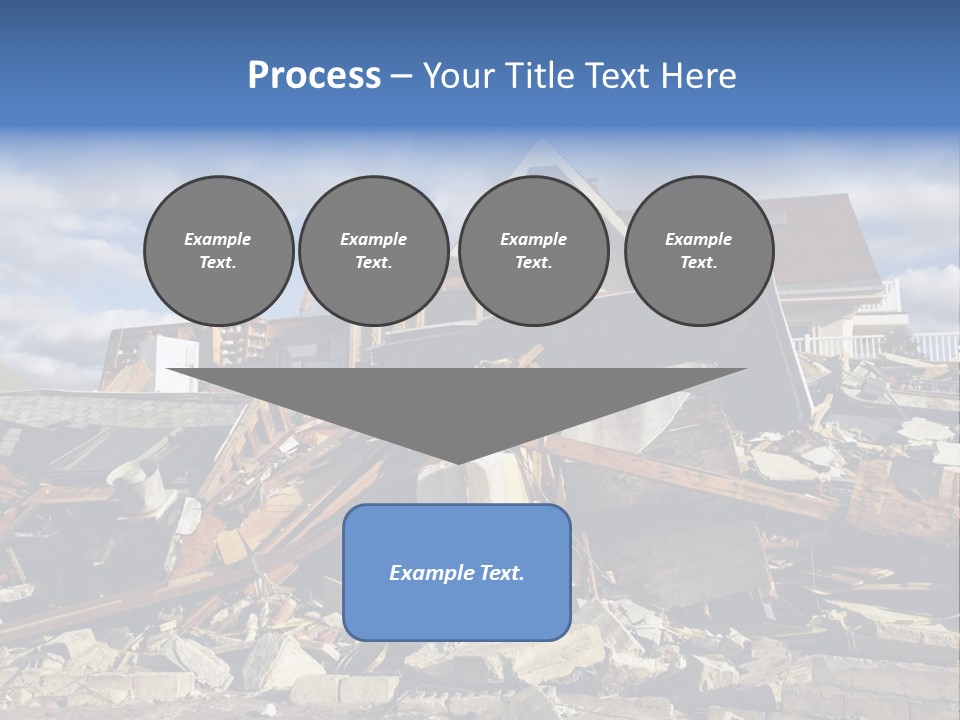 Process – Your Title Text Here

Example Text.

Example Text.

Example Text.

Example Text.

Example Text.